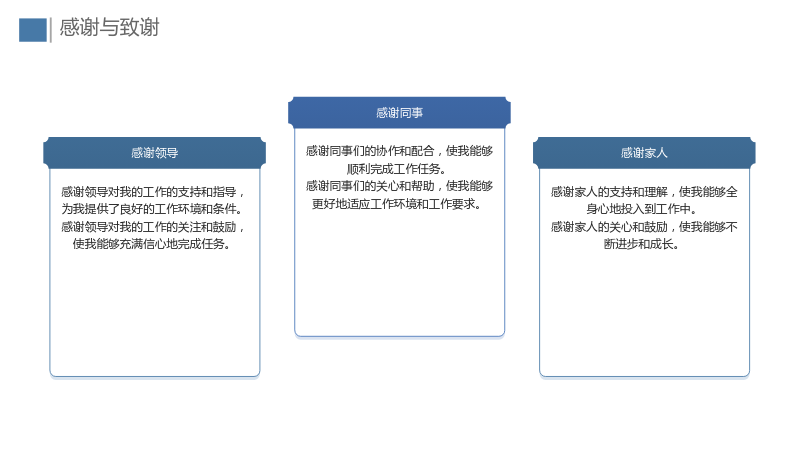 感谢与致谢

感谢领导

感谢领导对我的工作的支持和指导，为我提供了良好的工作环境和条件。

感谢领导对我的工作的关注和鼓励，使我能够充满信心地完成任务。

感谢同事

感谢同事们的协作和配合，使我能够顺利完成工作任务。

感谢同事们的关心和帮助，使我能够更好地适应工作环境和工作要求。

感谢家人

感谢家人的支持和理解，使我能够全身心地投入到工作中。

感谢家人的关心和鼓励，使我能够不断进步和成长。